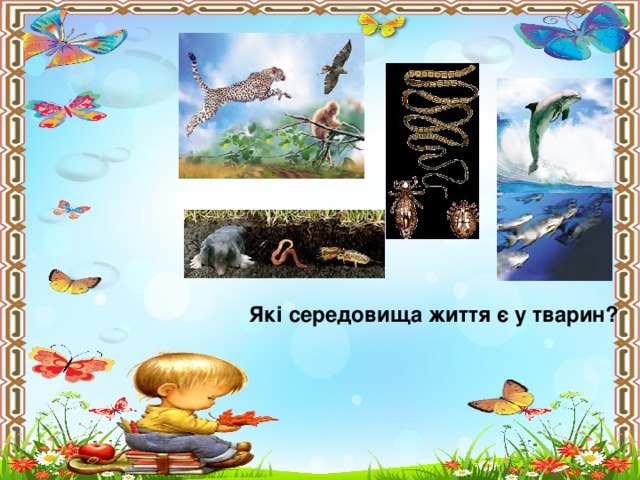 Які середовища життя є у тварин?